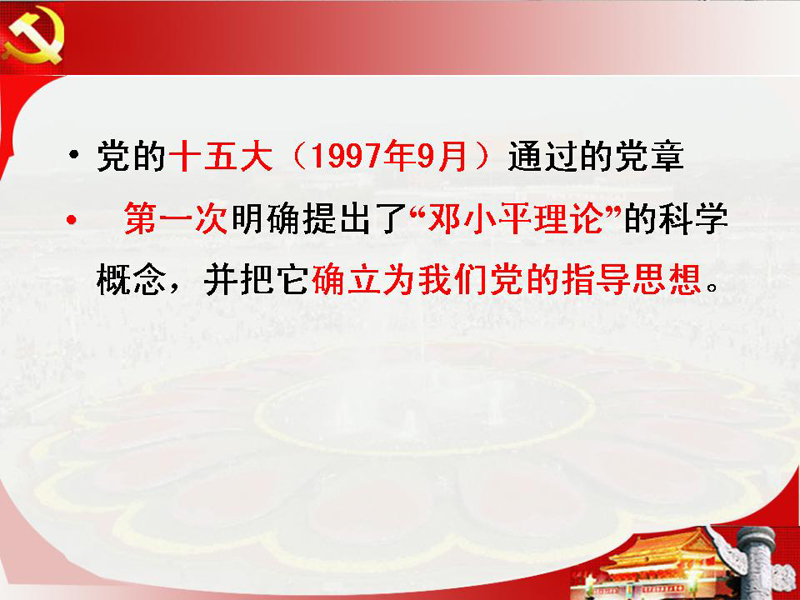 • 党的十五大（1997年9月）通过的党章

• 第一次明确提出了“邓小平理论”的科学概念，并把它确立为我们党的指导思想。